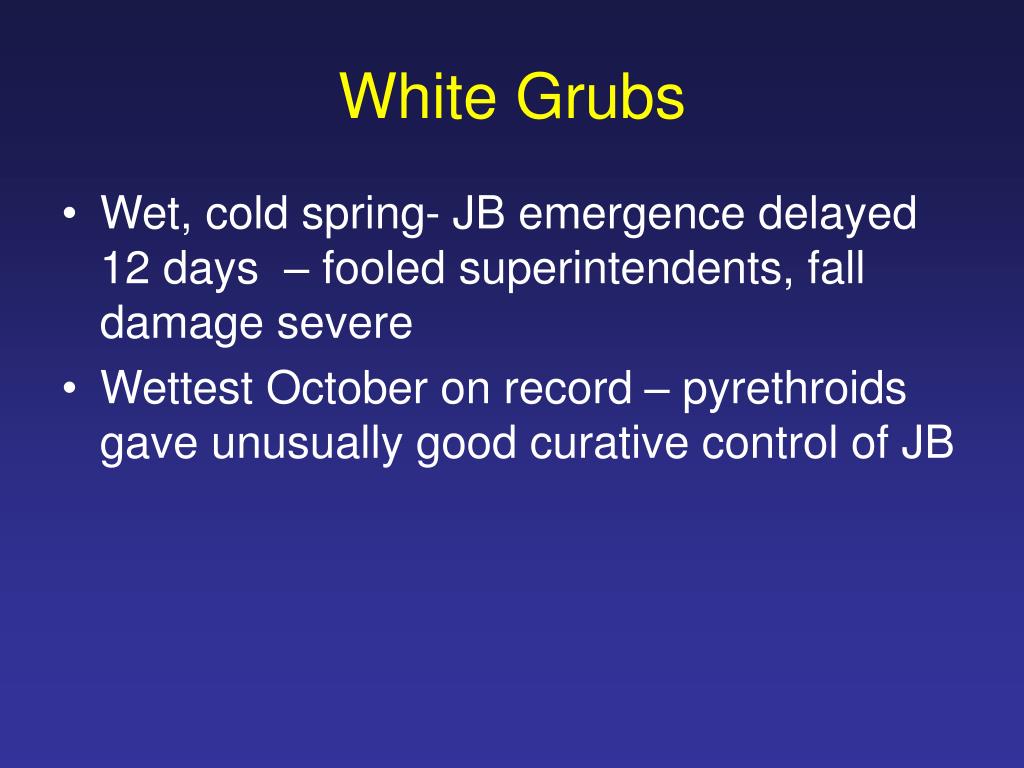 White Grubs

• Wet, cold spring- JB emergence delayed 12 days – fooled superintendents, fall damage severe
• Wettest October on record – pyrethroids gave unusually good curative control of JB